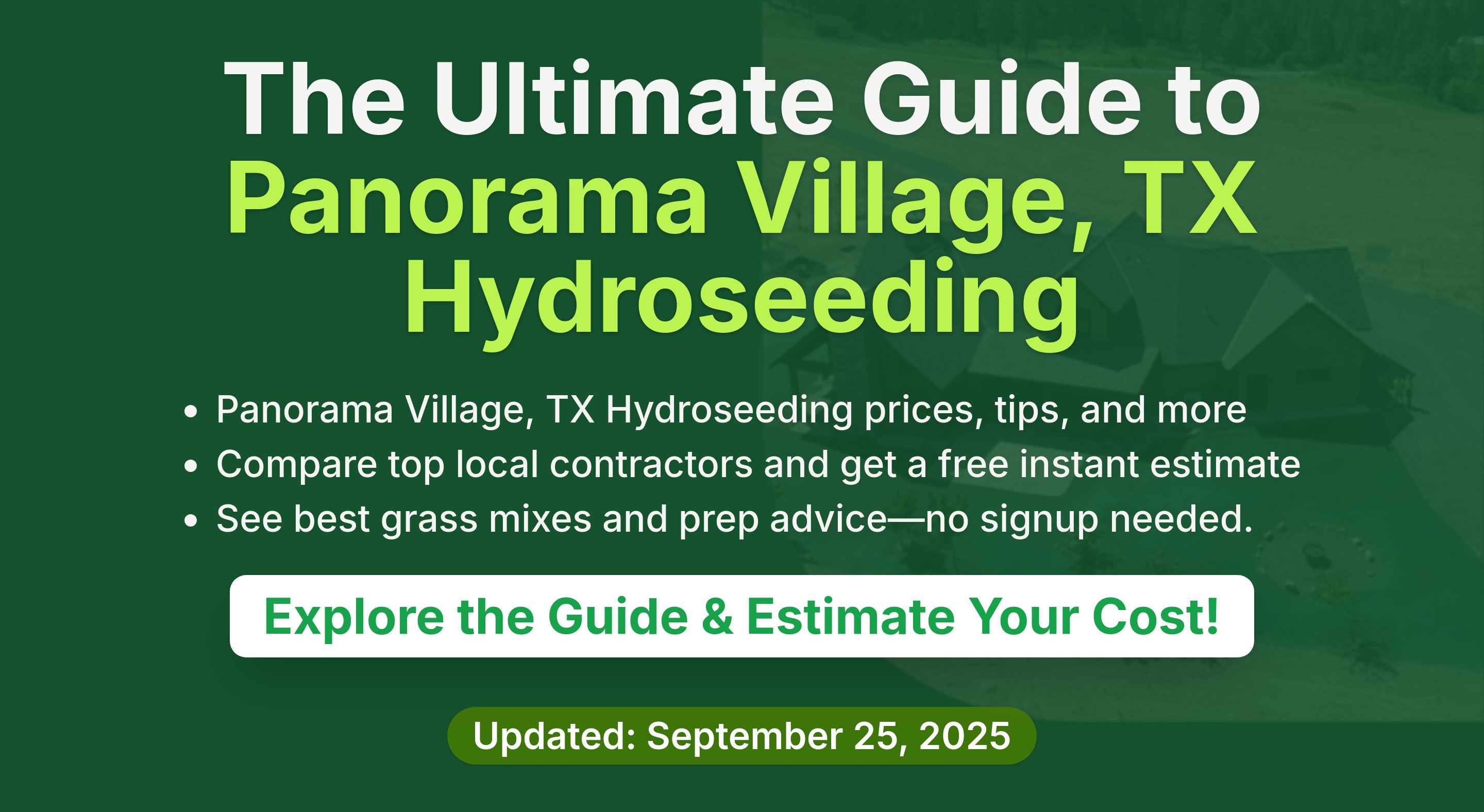 The Ultimate Guide to Panorama Village, TX Hydroseeding

• Panorama Village, TX Hydroseeding prices, tips, and more
• Compare top local contractors and get a free instant estimate
• See best grass mixes and prep advice—no signup needed.

Explore the Guide & Estimate Your Cost!

Updated: September 25, 2025